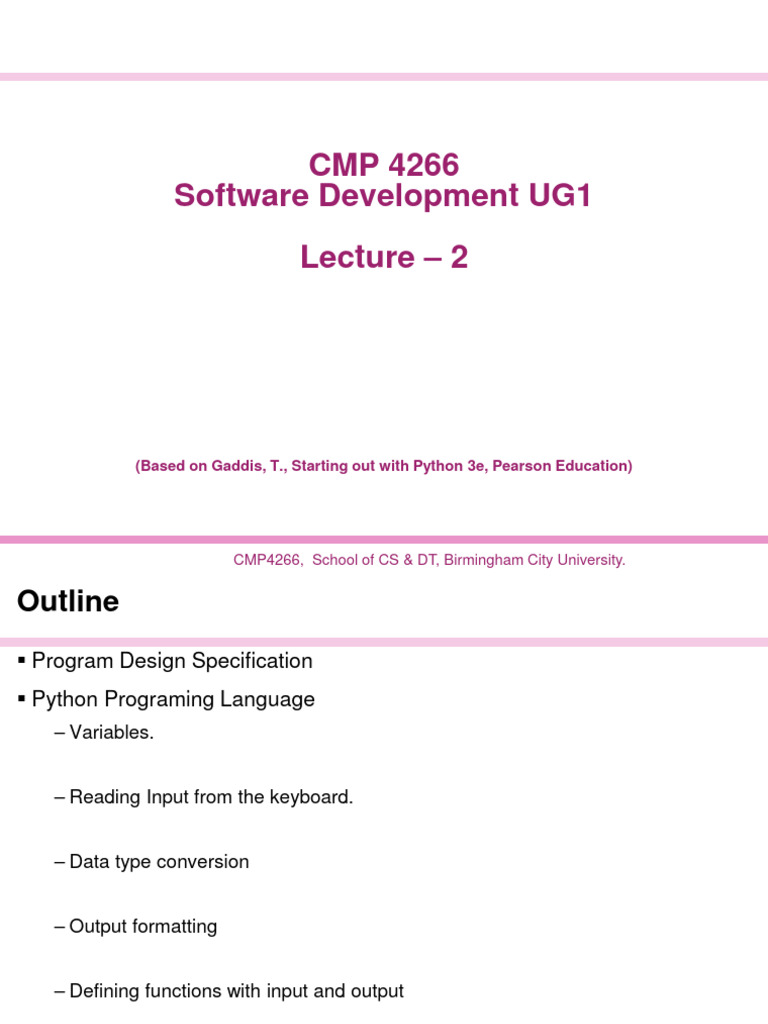 CMP 4266
Software Development UG1

Lecture – 2

(Based on Gaddis, T., Starting out with Python 3e, Pearson Education)

CMP4266, School of CS & DT, Birmingham City University.

Outline

▪ Program Design Specification
▪ Python Programing Language
– Variables.
– Reading Input from the keyboard.
– Data type conversion
– Output formatting
– Defining functions with input and output